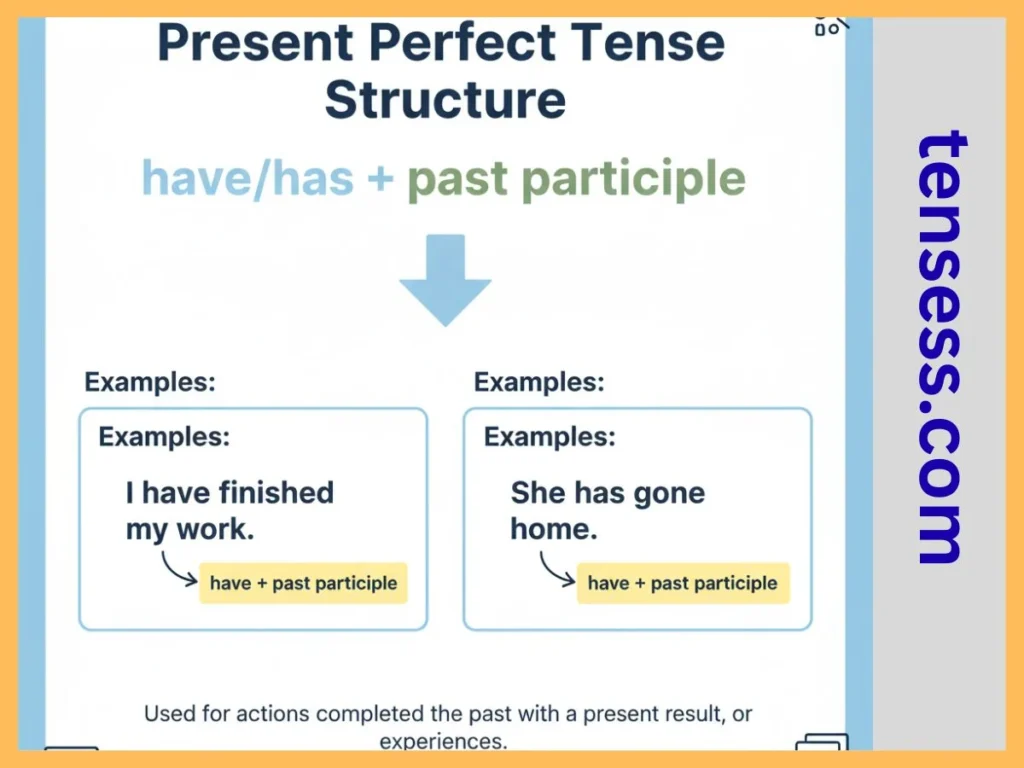 Present Perfect Tense Structure

have/has + past participle

Examples:

Examples:

I have finished my work.

have + past participle

Examples:

Examples:

She has gone home.

have + past participle

Used for actions completed the past with a present result, or experiences.

tensess.com